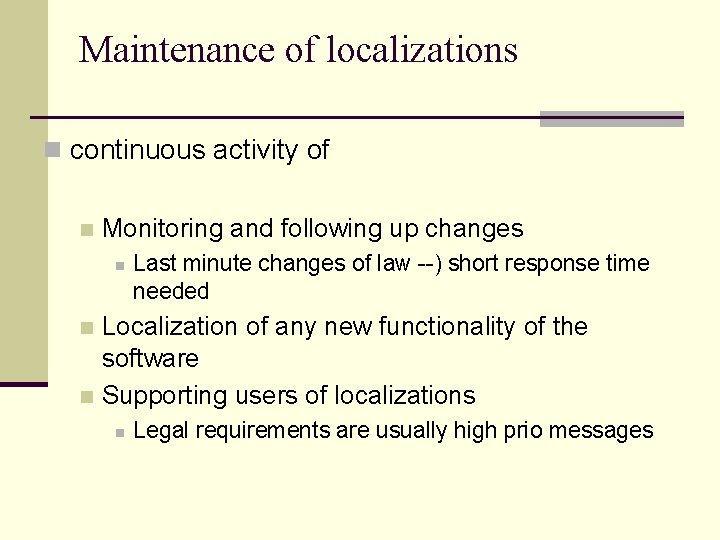 Maintenance of localizations

continuous activity of

Monitoring and following up changes

Last minute changes of law --) short response time needed

Localization of any new functionality of the software

Supporting users of localizations

Legal requirements are usually high prio messages